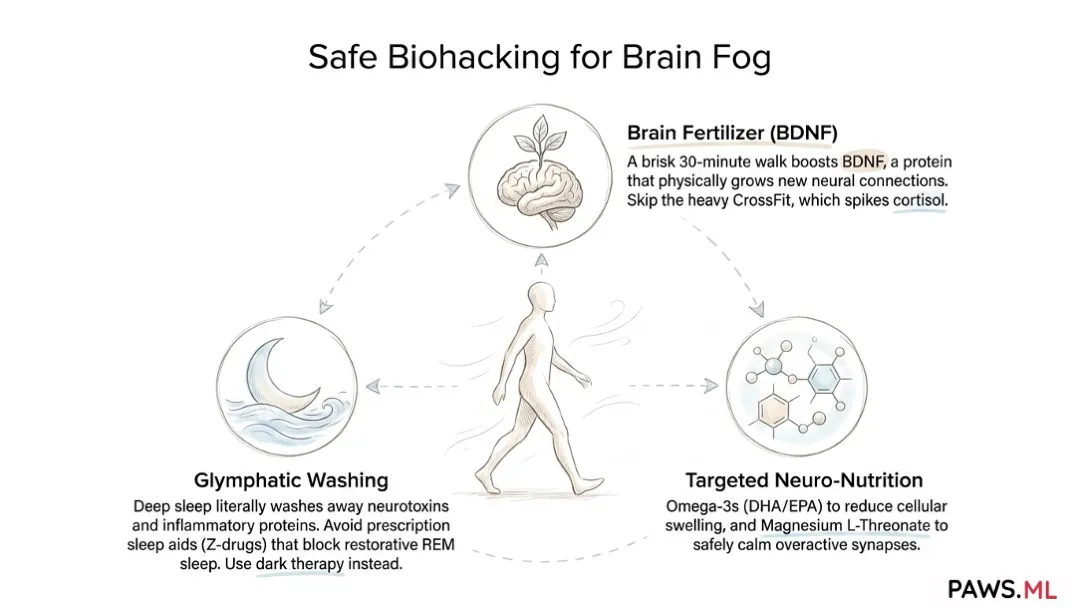 Safe Biohacking for Brain Fog

Brain Fertilizer (BDNF)
A brisk 30-minute walk boosts BDNF, a protein that physically grows new neural connections. Skip the heavy CrossFit, which spikes cortisol.

Glymphatic Washing
Deep sleep literally washes away neurotoxins and inflammatory proteins. Avoid prescription sleep aids (Z-drugs) that block restorative REM sleep. Use dark therapy instead.

Targeted Neuro-Nutrition
Omega-3s (DHA/EPA) to reduce cellular swelling, and Magnesium L-Threonate to safely calm overactive synapses.

PAWS.ML